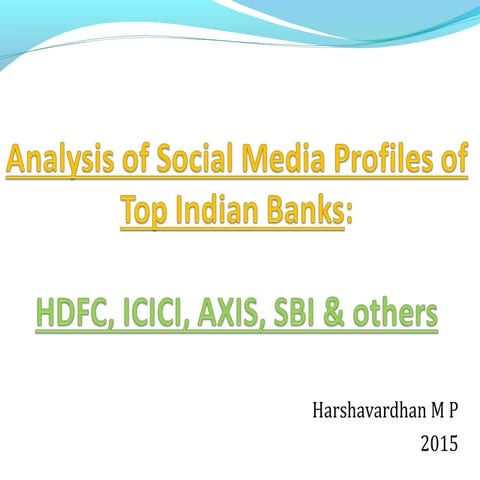 Analysis of Social Media Profiles of Top Indian Banks:

HDFC, ICICI, AXIS, SBI & others

Harshavardhan M P
2015